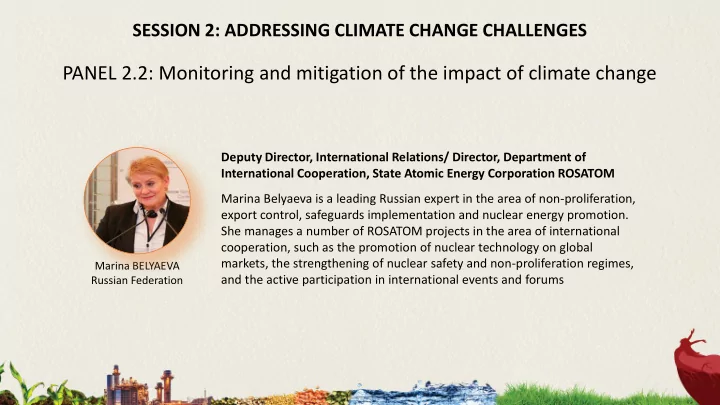 SESSION 2: ADDRESSING CLIMATE CHANGE CHALLENGES

PANEL 2.2: Monitoring and mitigation of the impact of climate change

Marina BELYAEVA
Russian Federation

Deputy Director, International Relations/ Director, Department of International Cooperation, State Atomic Energy Corporation ROSATOM

Marina Belyaeva is a leading Russian expert in the area of non-proliferation, export control, safeguards implementation and nuclear energy promotion. She manages a number of ROSATOM projects in the area of international cooperation, such as the promotion of nuclear technology on global markets, the strengthening of nuclear safety and non-proliferation regimes, and the active participation in international events and forums